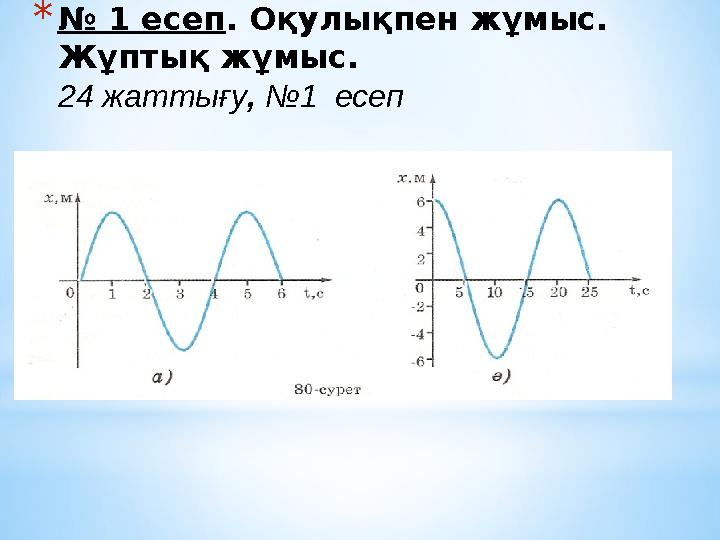 * № 1 есеп. Оқулықпен жұмыс. Жұптық жұмыс.
24 жаттығу, №1 есеп

x, м
0
1
2
3
4
5
6
t, c
а)

x, м
6
4
2
0
-2
-4
-6
5
10
15
20
25
t, c
ә)

80-сурет